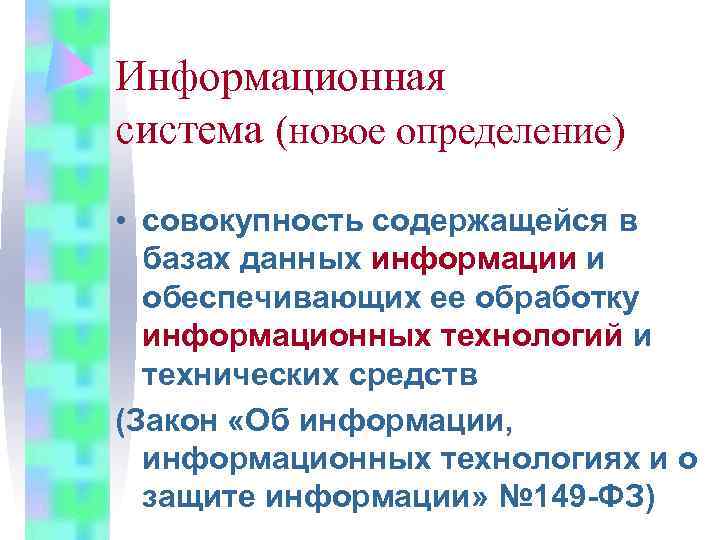 Информационная система (новое определение)

• совокупность содержащейся в базах данных информации и обеспечивающих ее обработку информационных технологий и технических средств

(Закон «Об информации, информационных технологиях и о защите информации» №149-ФЗ)